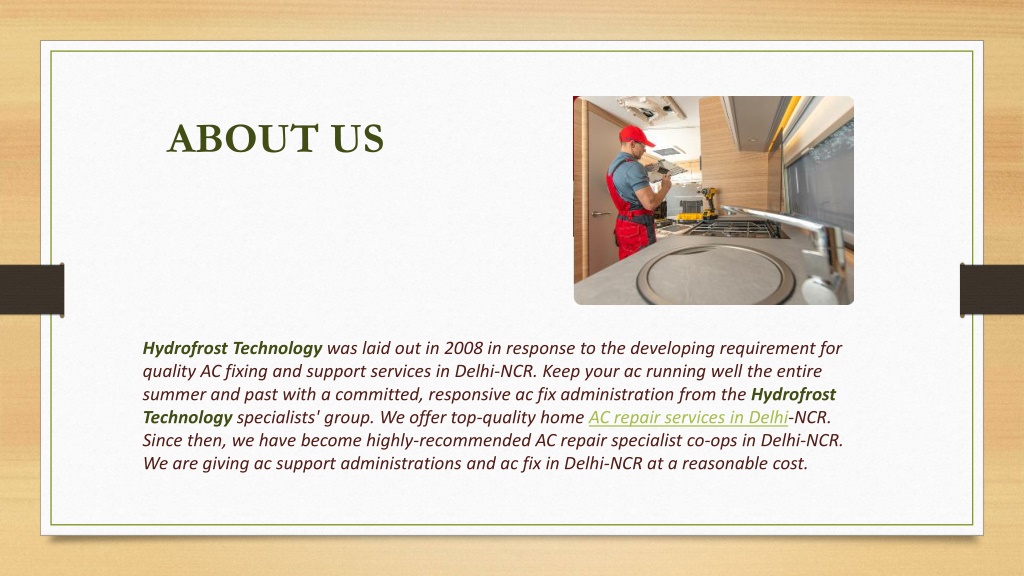 ABOUT US

Hydrofrost Technology was laid out in 2008 in response to the developing requirement for quality AC fixing and support services in Delhi-NCR. Keep your ac running well the entire summer and past with a committed, responsive ac fix administration from the Hydrofrost Technology specialists' group. We offer top-quality home AC repair services in Delhi-NCR. Since then, we have become highly-recommended AC repair specialist co-ops in Delhi-NCR. We are giving ac support administrations and ac fix in Delhi-NCR at a reasonable cost.